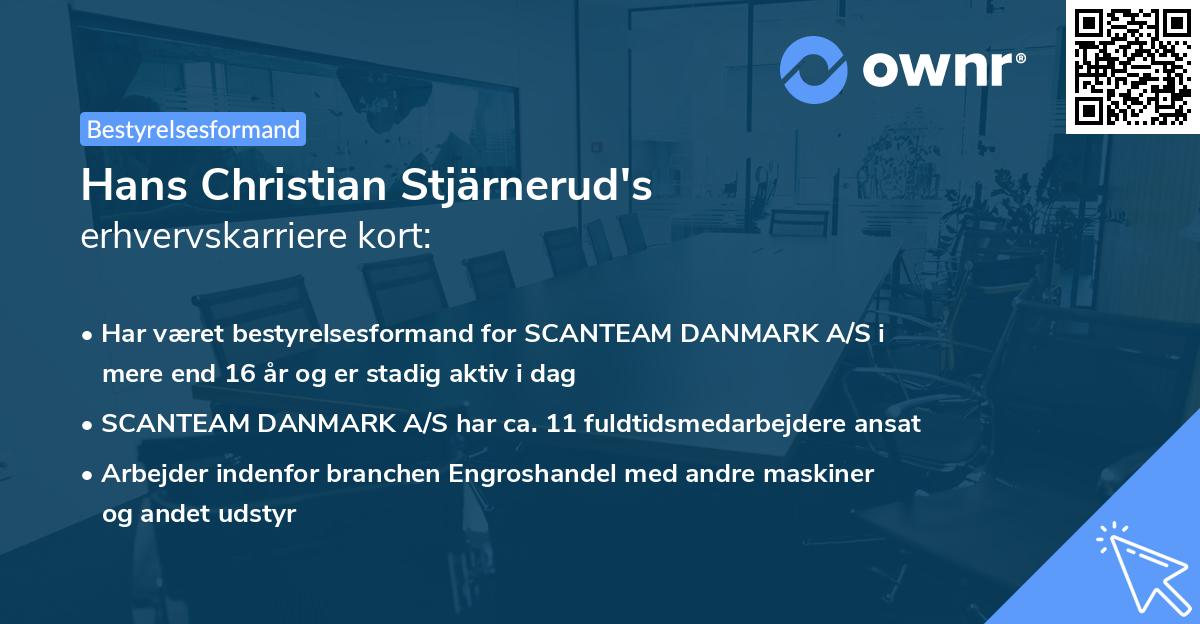 ownr®

Bestyrelsesformand

Hans Christian Stjärnerud's
erhvervskarriere kort:

• Har været bestyrelsesformand for SCANTEAM DANMARK A/S i mere end 16 år og er stadig aktiv i dag

• SCANTEAM DANMARK A/S har ca. 11 fuldtidsmedarbejdere ansat

• Arbejder indenfor branchen Engroshandel med andre maskiner og andet udstyr